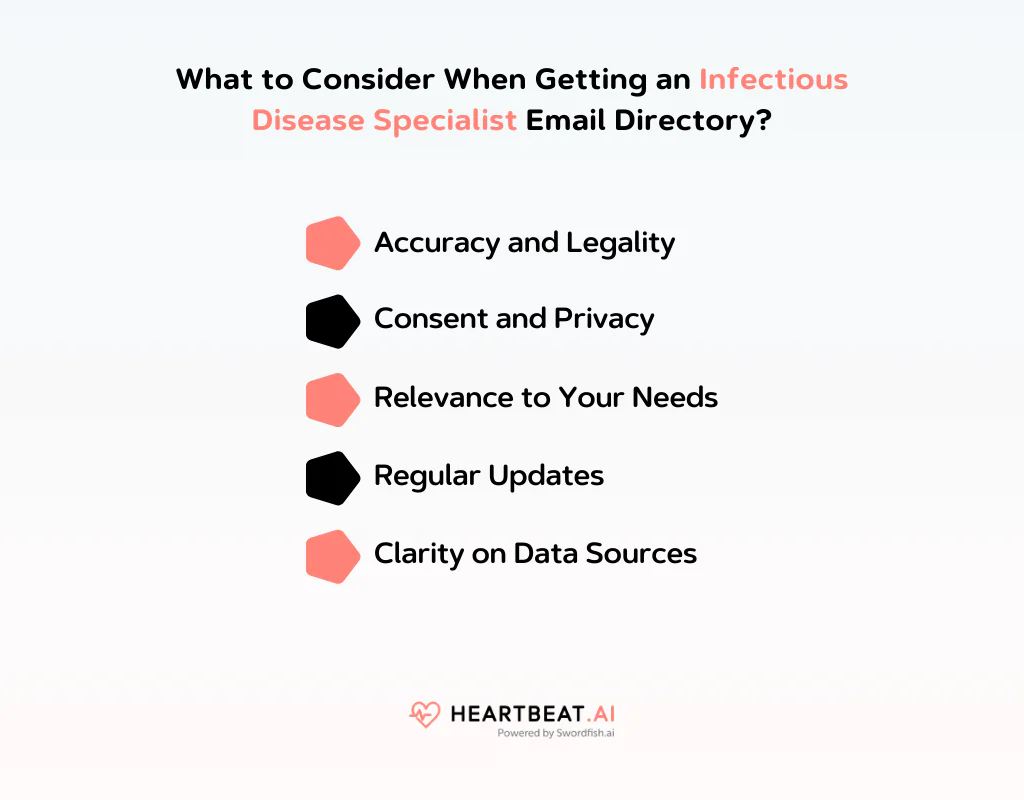 What to Consider When Getting an Infectious Disease Specialist Email Directory?

Accuracy and Legality

Consent and Privacy

Relevance to Your Needs

Regular Updates

Clarity on Data Sources

HEARTBEAT.AI
Powered by Swordfish.ai